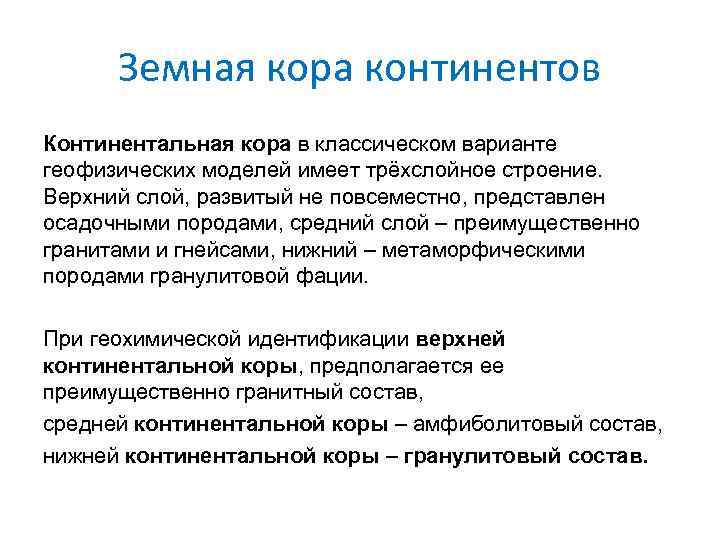 Земная кора континентов

Континентальная кора в классическом варианте геофизических моделей имеет трёхслойное строение. Верхний слой, развитый не повсеместно, представлен осадочными породами, средний слой – преимущественно гранитами и гнейсами, нижний – метаморфическими породами гранулитовой фации.

При геохимической идентификации верхней континентальной коры, предполагается ее преимущественно гранитный состав,

средней континентальной коры – амфиболитовый состав,

нижней континентальной коры – гранулитовый состав.